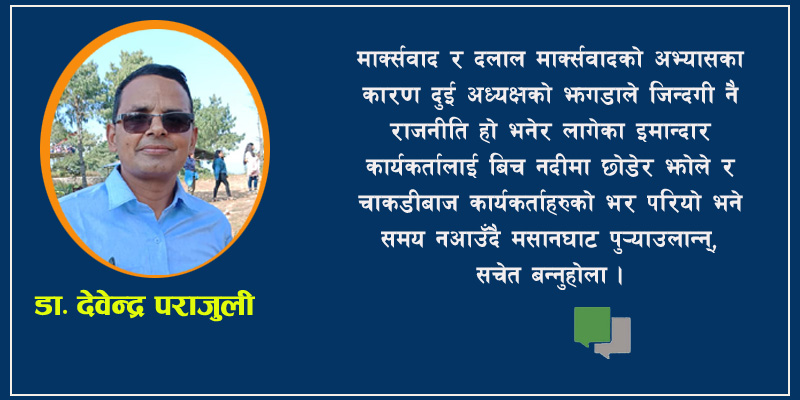 डा. देवेन्द्र पराजुली

मार्क्सवाद र दलाल मार्क्सवादको अभ्यासका कारण दुई अध्यक्षको झगडाले जिन्दगी नै राजनीति हो भनेर लागेका इमान्दार कार्यकर्तालाई बिच नदीमा छोडेर झोले र चाकडीबाज कार्यकर्ताहरुको भर परियो भने समय नआउँदै मसानघाट पुर्‍याउलान्, सचेत बन्नुहोला ।